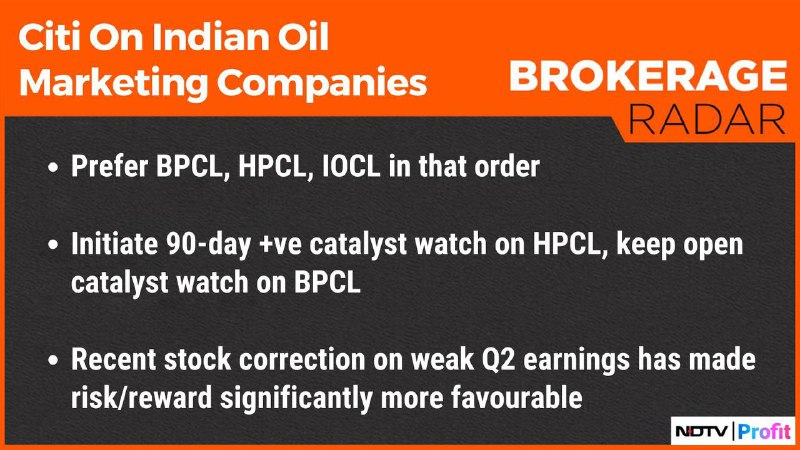 Citi On Indian Oil Marketing Companies

BROKERAGE
RADAR

• Prefer BPCL, HPCL, IOCL in that order

• Initiate 90-day +ve catalyst watch on HPCL, keep open catalyst watch on BPCL

• Recent stock correction on weak Q2 earnings has made risk/reward significantly more favourable

NDTV | Profit